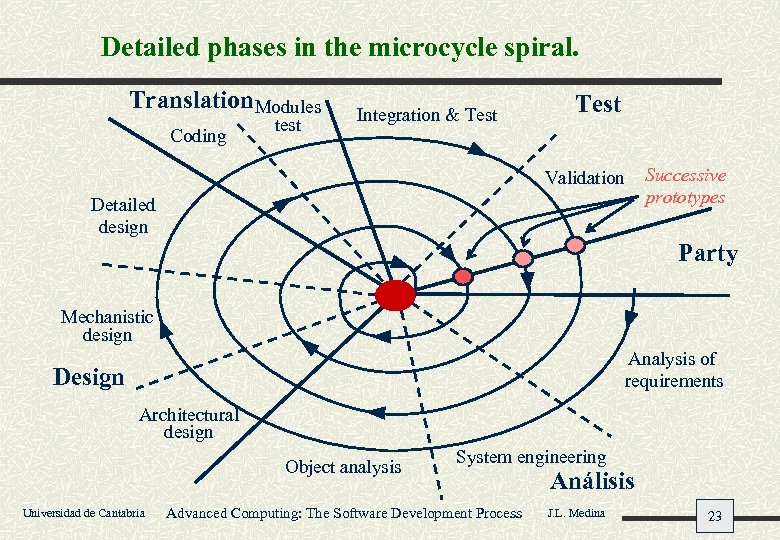 Detailed phases in the microcycle spiral.

Translation

Modules test

Integration & Test

Test

Coding

Validation

Successive prototypes

Detailed design

Party

Mechanistic design

Analysis of requirements

Design

Architectural design

Object analysis

System engineering

Análisis

Universidad de Cantabria

Advanced Computing: The Software Development Process

J.L. Medina

23